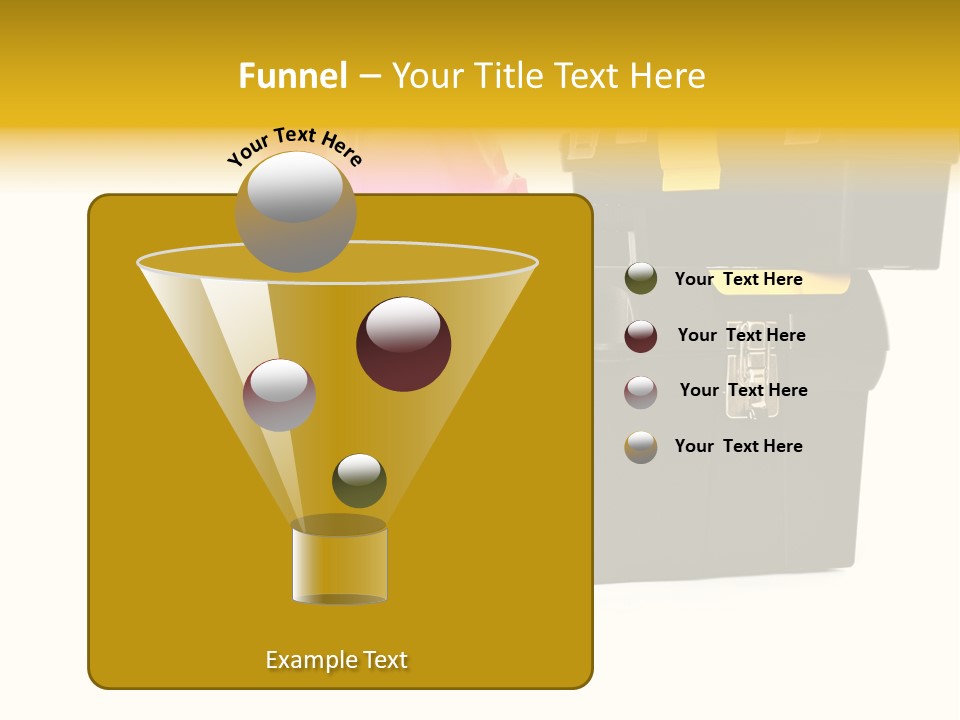 Funnel – Your Title Text Here

Your Text Here

Your Text Here

Your Text Here

Your Text Here

Your Text Here

Example Text